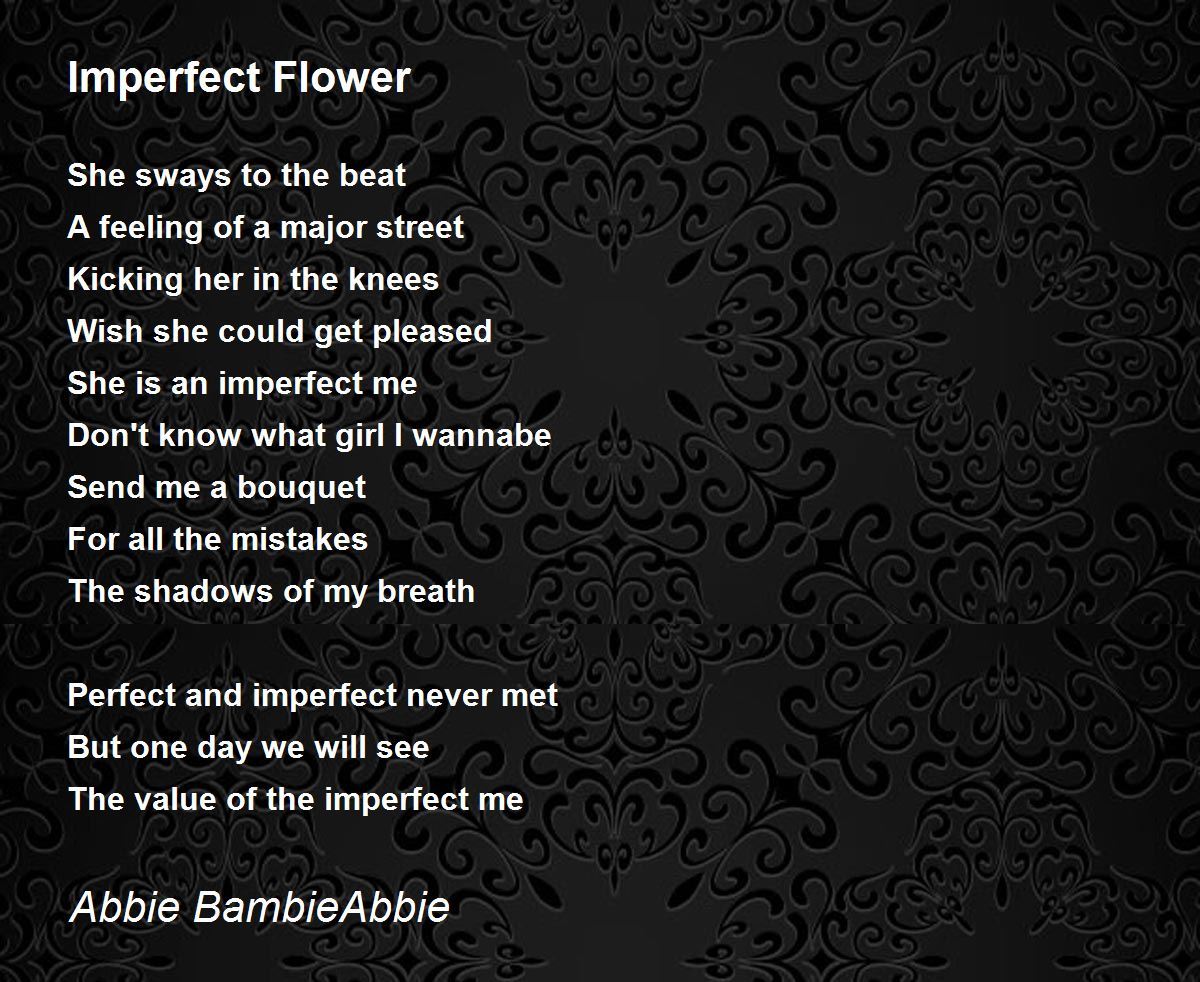 Imperfect Flower

She sways to the beat
A feeling of a major street
Kicking her in the knees
Wish she could get pleased
She is an imperfect me
Don't know what girl I wannabe
Send me a bouquet
For all the mistakes
The shadows of my breath

Perfect and imperfect never met
But one day we will see
The value of the imperfect me

Abbie BambieAbbie